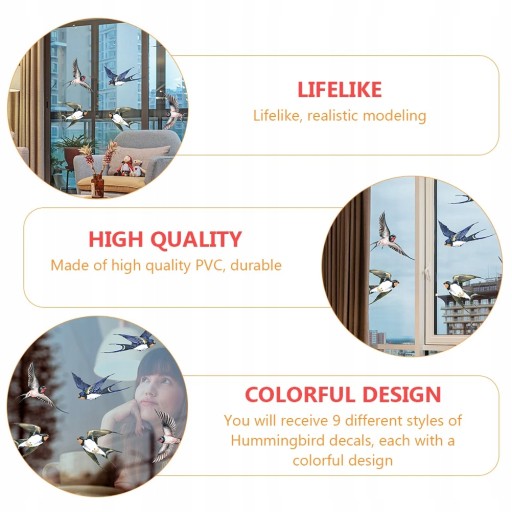 LIFELIKE
Lifelike, realistic modeling

HIGH QUALITY
Made of high quality PVC, durable

COLORFUL DESIGN
You will receive 9 different styles of Hummingbird decals, each with a colorful design